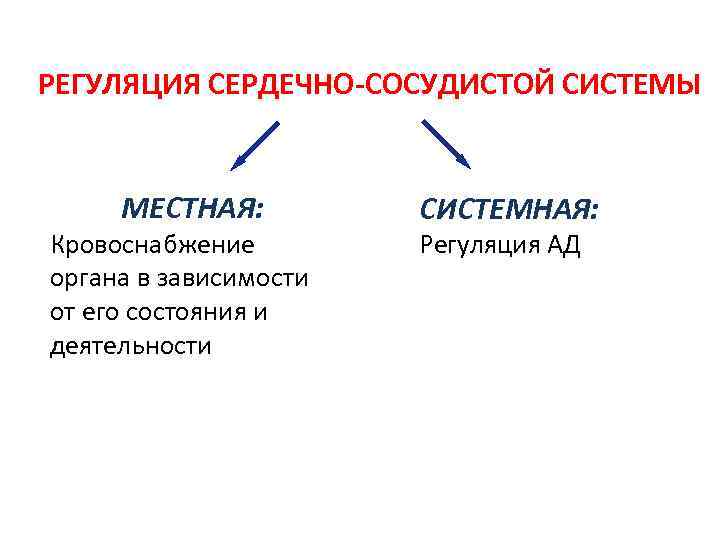 РЕГУЛЯЦИЯ СЕРДЕЧНО-СОСУДИСТОЙ СИСТЕМЫ

МЕСТНАЯ:
Кровоснабжение органа в зависимости от его состояния и деятельности

СИСТЕМНАЯ:
Регуляция АД